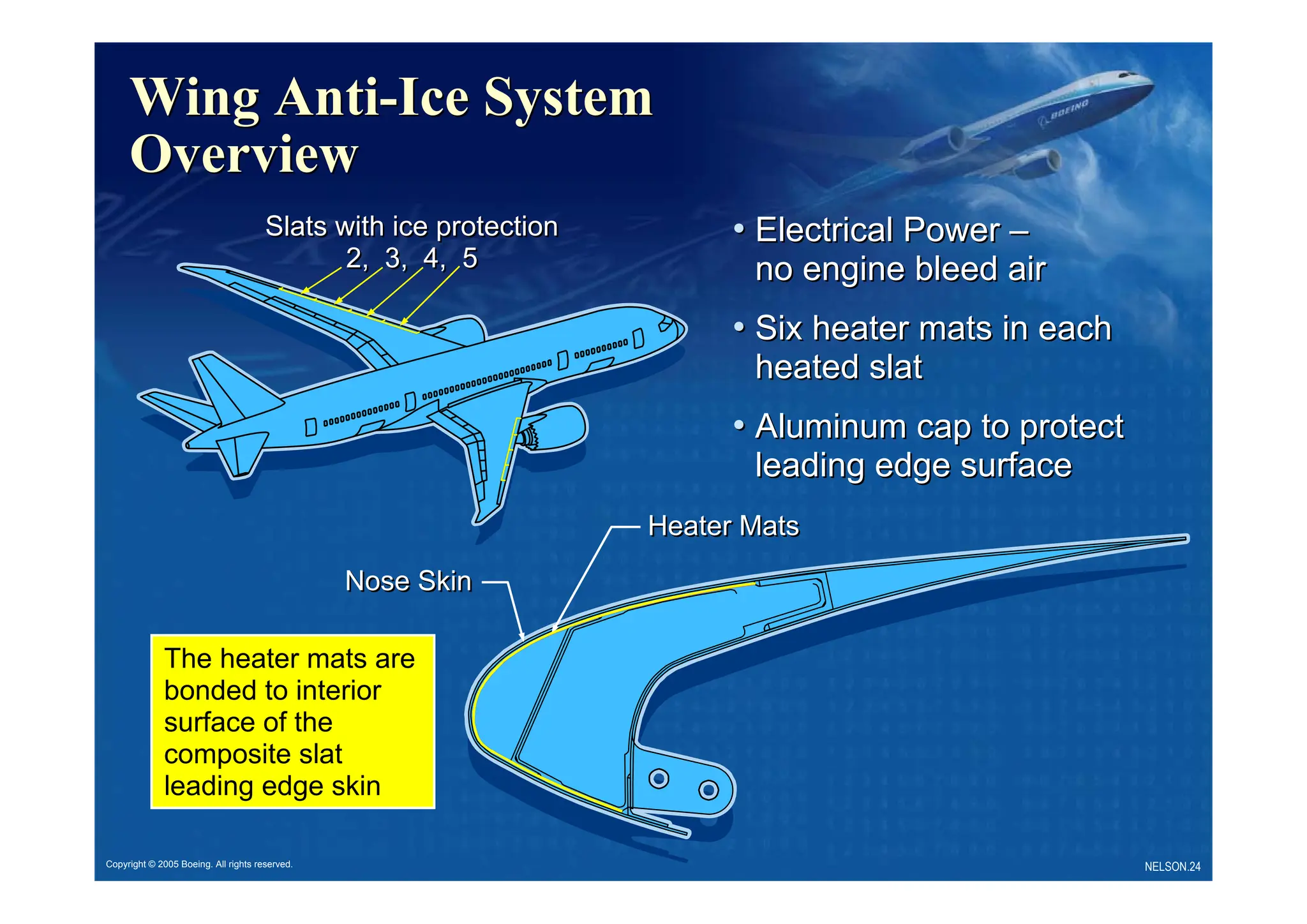 Wing Anti-Ice System Overview

BOEING

Slats with ice protection
2, 3, 4, 5

• Electrical Power – no engine bleed air

• Six heater mats in each heated slat

• Aluminum cap to protect leading edge surface

Heater Mats

Nose Skin

The heater mats are bonded to interior surface of the composite slat leading edge skin

Copyright © 2005 Boeing. All rights reserved.

NELSON.24